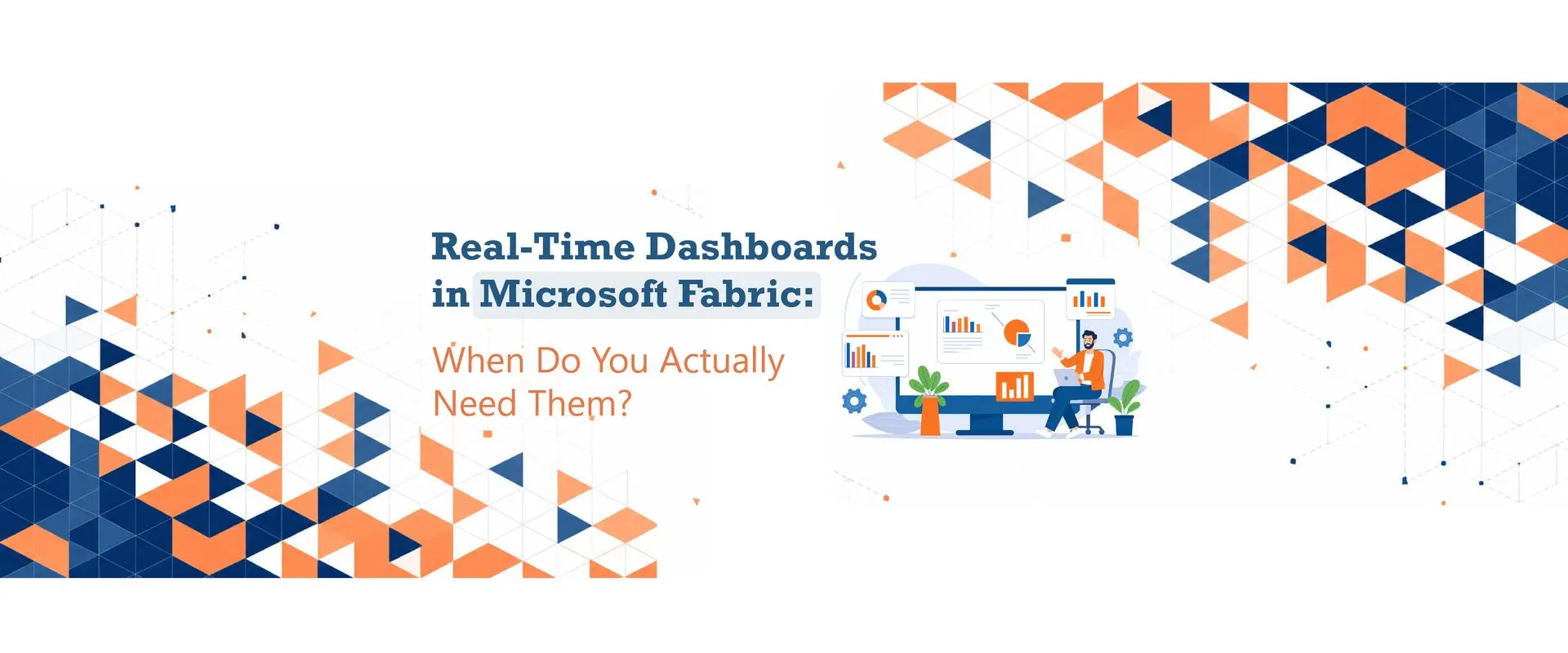 Real-Time Dashboards in Microsoft Fabric:

When Do You Actually Need Them?